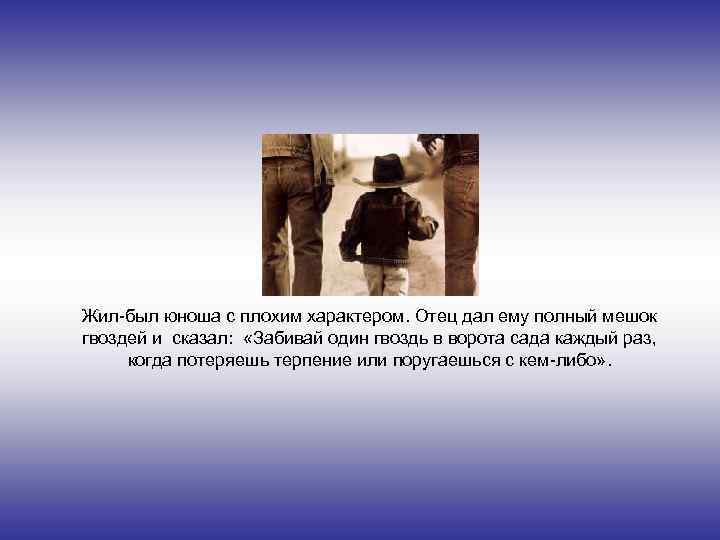 Жил-был юноша с плохим характером. Отец дал ему полный мешок гвоздей и сказал: «Забивай один гвоздь в ворота сада каждый раз, когда потеряешь терпение или поругаешься с кем-либо».